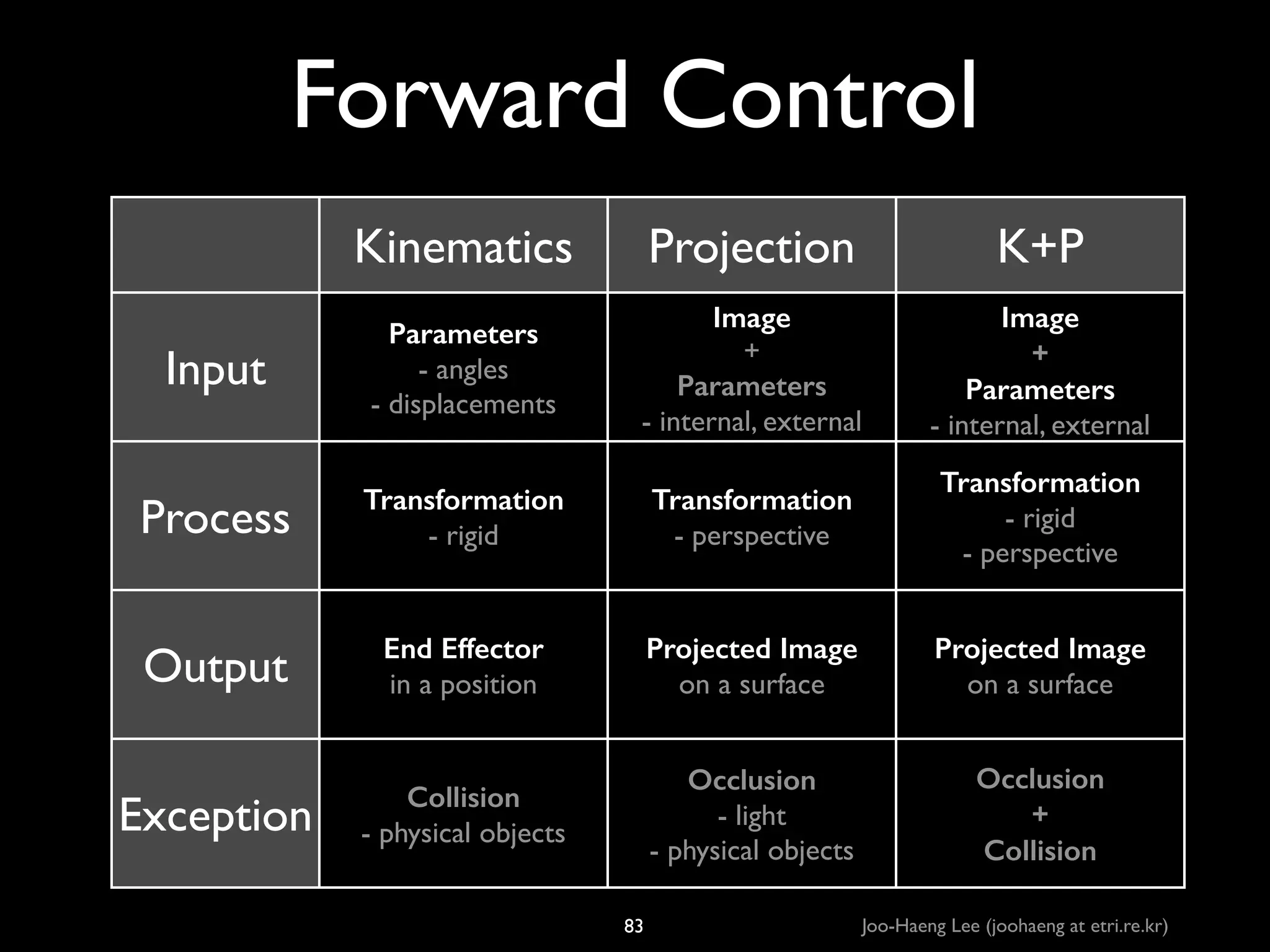 Forward Control

| | Kinematics | Projection | K+P |
|---|---|---|---|
| Input | Parameters - angles - displacements | Image + Parameters - internal, external | Image + Parameters - internal, external |
| Process | Transformation - rigid | Transformation - perspective | Transformation - rigid - perspective |
| Output | End Effector in a position | Projected Image on a surface | Projected Image on a surface |
| Exception | Collision - physical objects | Occlusion - light - physical objects | Occlusion + Collision |

83

Joo-Haeng Lee (joohaeng at etri.re.kr)